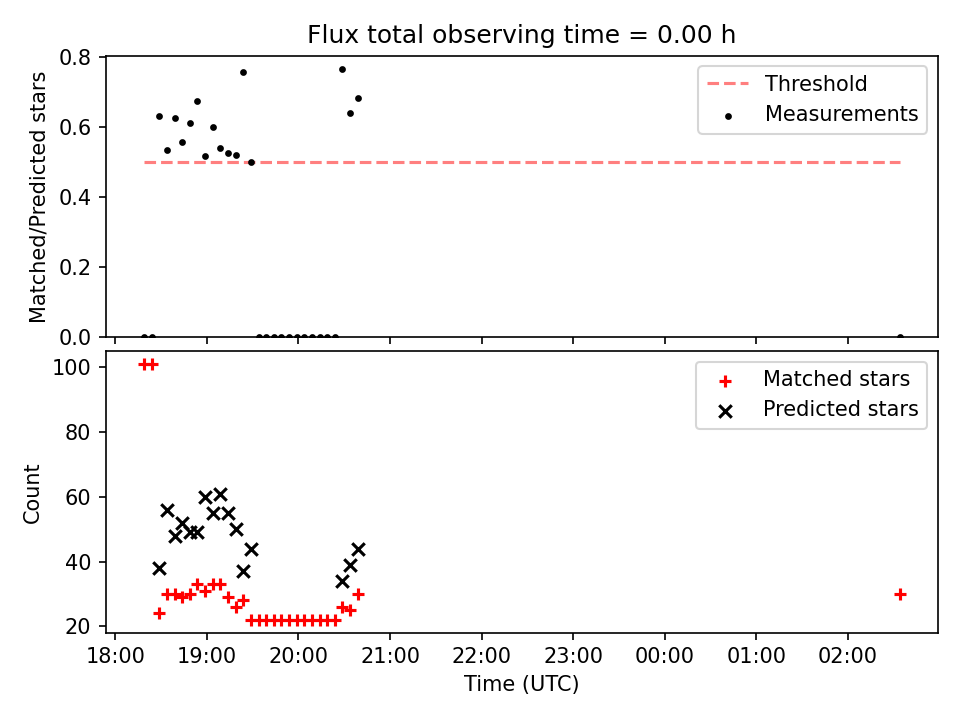 Flux total observing time = 0.00 h

Matched/Predicted stars

0.8
0.6
0.4
0.2
0.0

Threshold
Measurements

Count

100
80
60
40
20

Matched stars
Predicted stars

18:00 19:00 20:00 21:00 22:00 23:00 00:00 01:00 02:00

Time (UTC)